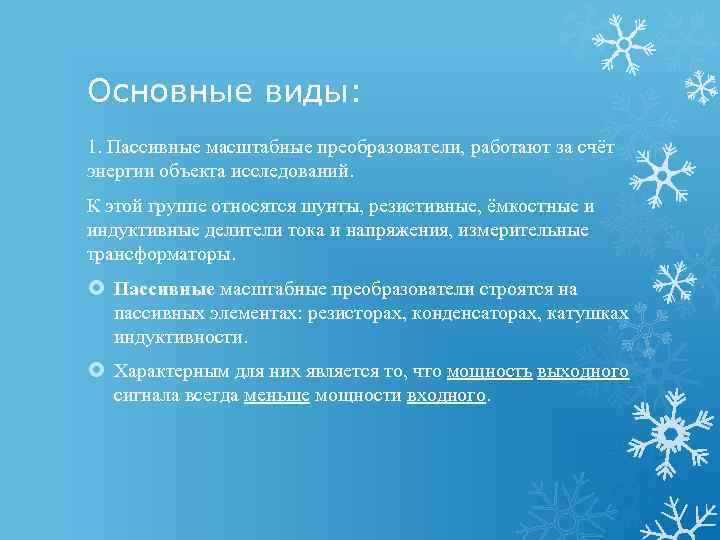 Основные виды:

1. Пассивные масштабные преобразователи, работают за счёт энергии объекта исследований.

К этой группе относятся шунты, резистивные, ёмкостные и индуктивные делители тока и напряжения, измерительные трансформаторы.

Пассивные масштабные преобразователи строятся на пассивных элементах: резисторах, конденсаторах, катушках индуктивности.

Характерным для них является то, что мощность выходного сигнала всегда меньше мощности входного.